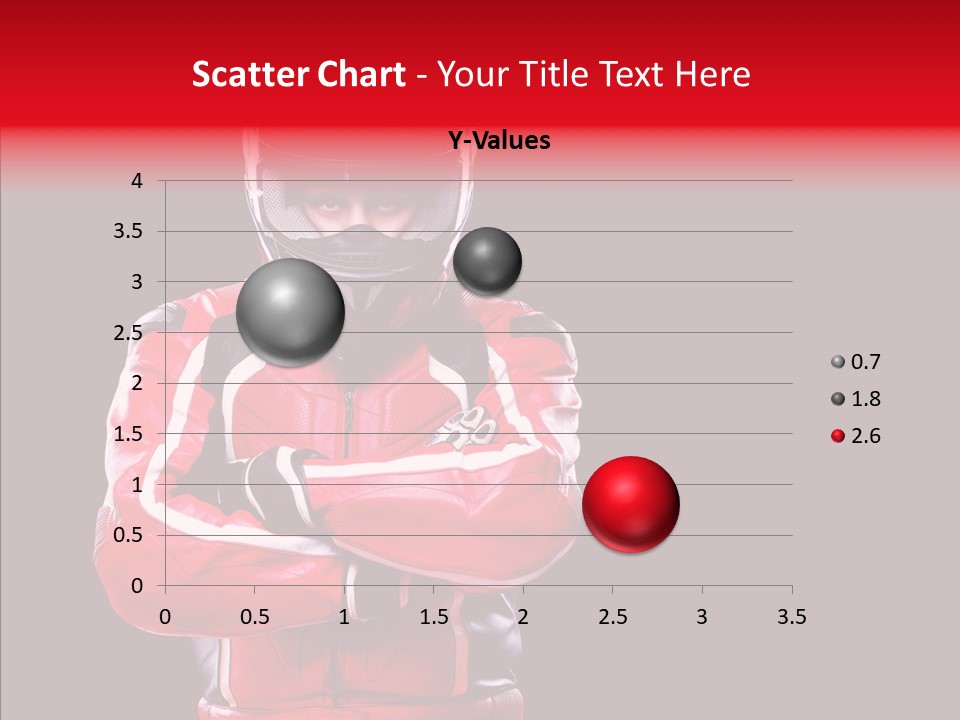 Scatter Chart - Your Title Text Here

Y-Values

4
3.5
3
2.5
2
1.5
1
0.5
0

0 0.5 1 1.5 2 2.5 3 3.5

0.7
1.8
2.6